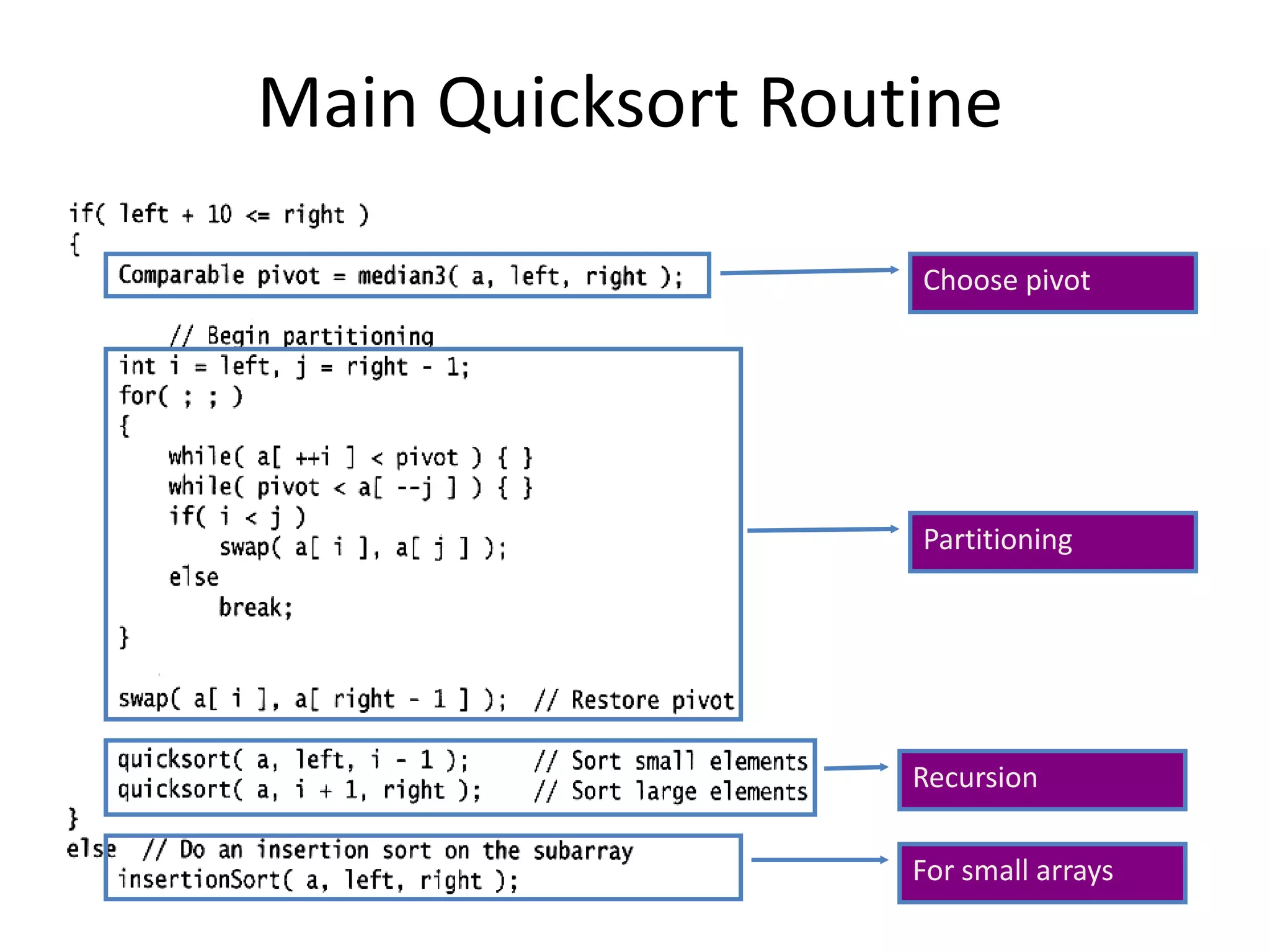 Main Quicksort Routine

if( left + 10 <= right )
{
Comparable pivot = median3( a, left, right );

// Begin partitioning
int i = left, j = right - 1;
for( ; ; )
{
while( a[ ++i ] < pivot ) { }
while( pivot < a[ --j ] ) { }
if( i < j )
swap( a[ i ], a[ j ] );
else
break;
}

swap( a[ i ], a[ right - 1 ] ); // Restore pivot

quicksort( a, left, i - 1 ); // Sort small elements
quicksort( a, i + 1, right ); // Sort large elements
}
else // Do an insertion sort on the subarray
insertionSort( a, left, right );

Choose pivot

Partitioning

Recursion

For small arrays